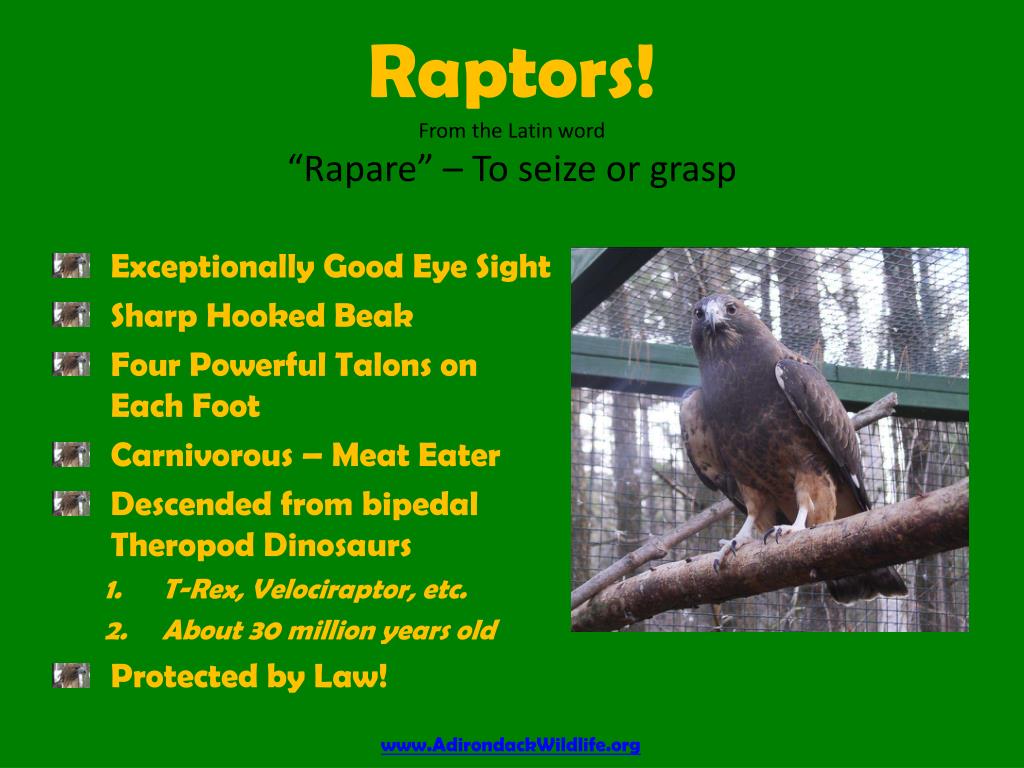 Raptors!

From the Latin word

“Rapare” – To seize or grasp

Exceptionally Good Eye Sight

Sharp Hooked Beak

Four Powerful Talons on Each Foot

Carnivorous – Meat Eater

Descended from bipedal Theropod Dinosaurs

1. T-Rex, Velociraptor, etc.
2. About 30 million years old

Protected by Law!

www.AdirondackWildlife.org